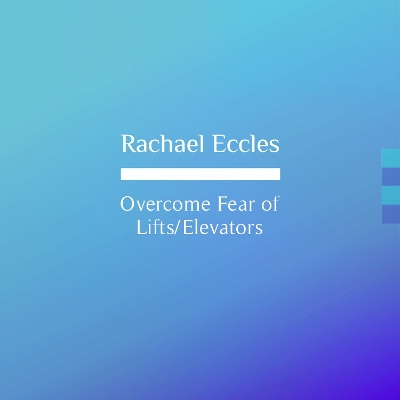 Rachael Eccles

Overcome Fear of Lifts/Elevators